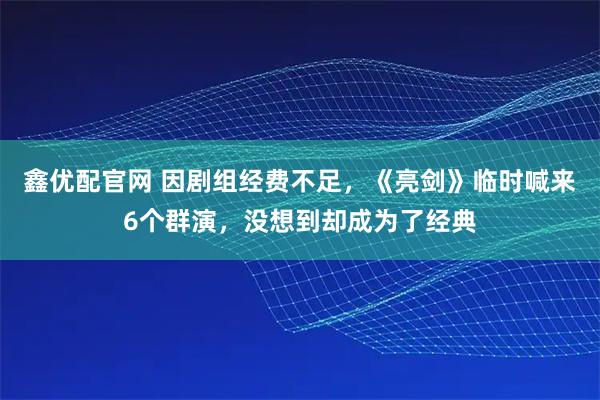 鑫优配官网 因剧组经费不足，《亮剑》临时喊来6个群演，没想到却成为了经典